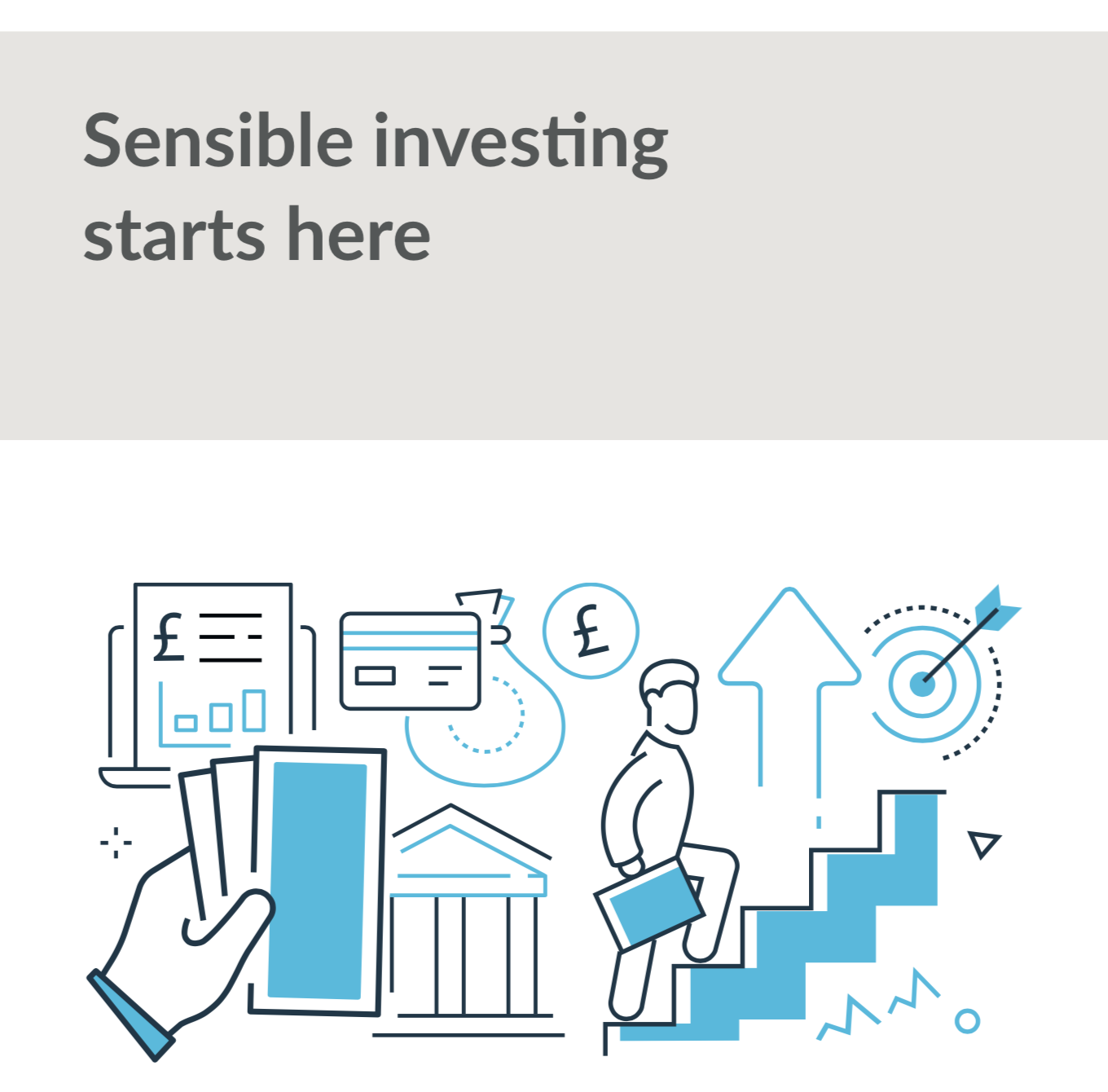 Sensible investing starts here

£

£